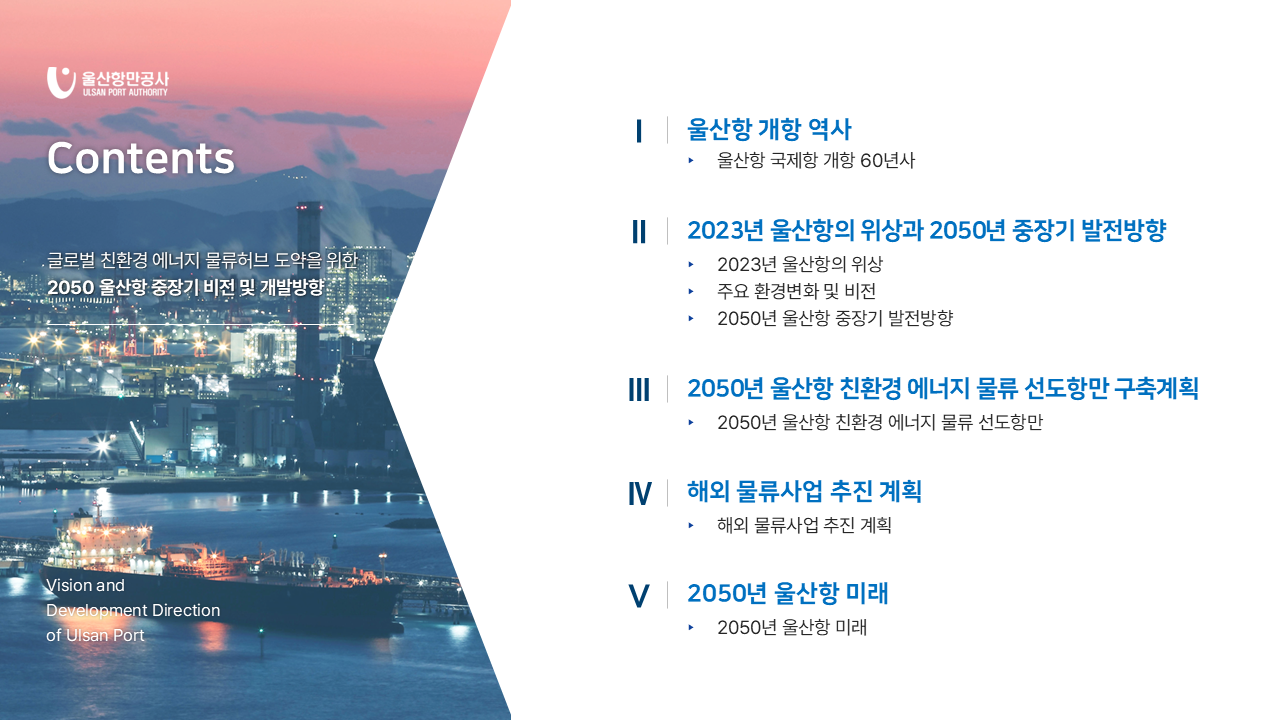 울산항만공사
ULSAN PORT AUTHORITY

Contents

글로벌 친환경 에너지 물류허브 도약을 위한
2050 울산항 중장기 비전 및 개발방향

Vision and Development Direction of Ulsan Port

Ⅰ 울산항 개항 역사
‣ 울산항 국제항 개항 60년사

Ⅱ 2023년 울산항의 위상과 2050년 중장기 발전방향
‣ 2023년 울산항의 위상
‣ 주요 환경변화 및 비전
‣ 2050년 울산항 중장기 발전방향

Ⅲ 2050년 울산항 친환경 에너지 물류 선도항만 구축계획
‣ 2050년 울산항 친환경 에너지 물류 선도항만

Ⅳ 해외 물류사업 추진 계획
‣ 해외 물류사업 추진 계획

Ⅴ 2050년 울산항 미래
‣ 2050년 울산항 미래